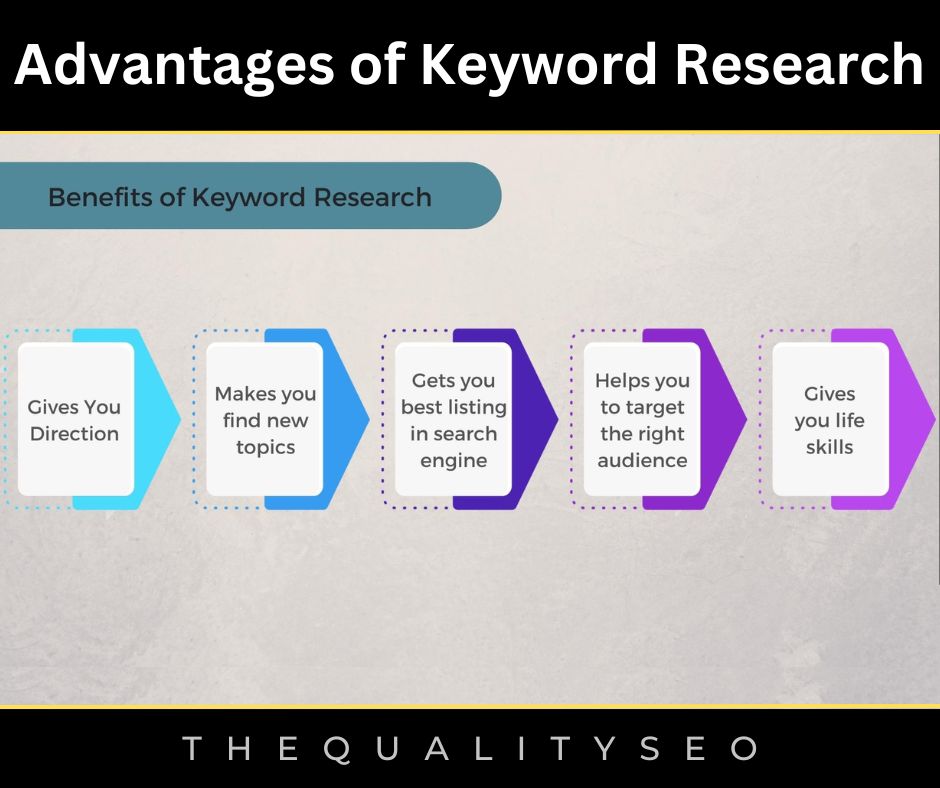 Advantages of Keyword Research

Benefits of Keyword Research

Gives You Direction

Makes you find new topics

Gets you best listing in search engine

Helps you to target the right audience

Gives you life skills

THEQUALITYSEO